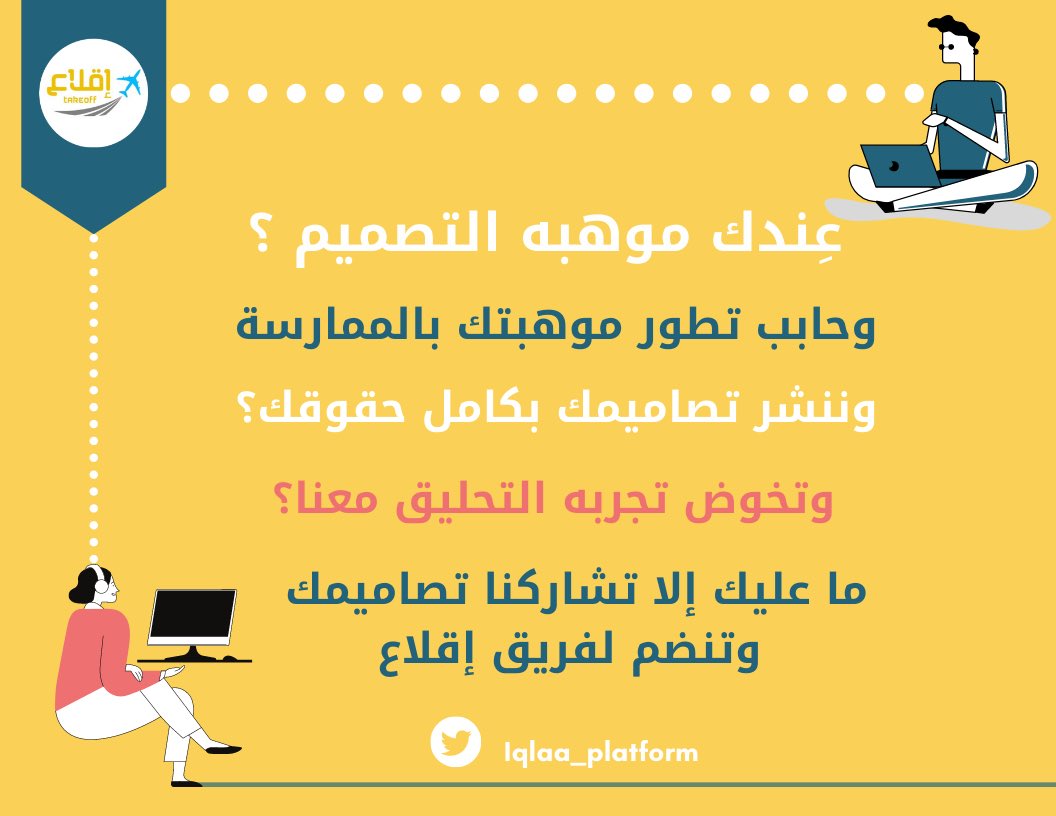 إقلاع
takeoff

عِندك موهبه التصميم ؟

وحابب تطور موهبتك بالممارسة

وننشر تصاميمك بكامل حقوقك؟

وتخوض تجربه التحليق معنا؟

ما عليك إلا تشاركنا تصاميمك وتنضم لفريق إقلاع

Iqlaa_platform